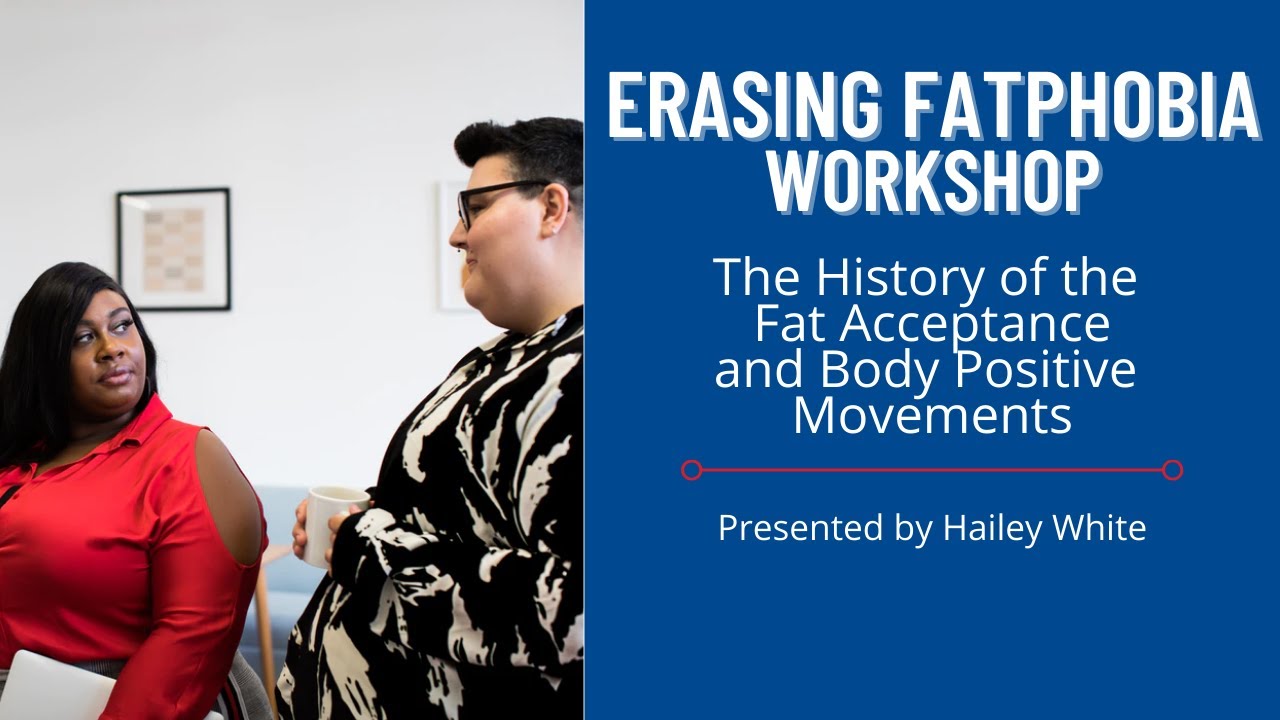 ERASING FATPHOBIA WORKSHOP

The History of the Fat Acceptance and Body Positive Movements

Presented by Hailey White